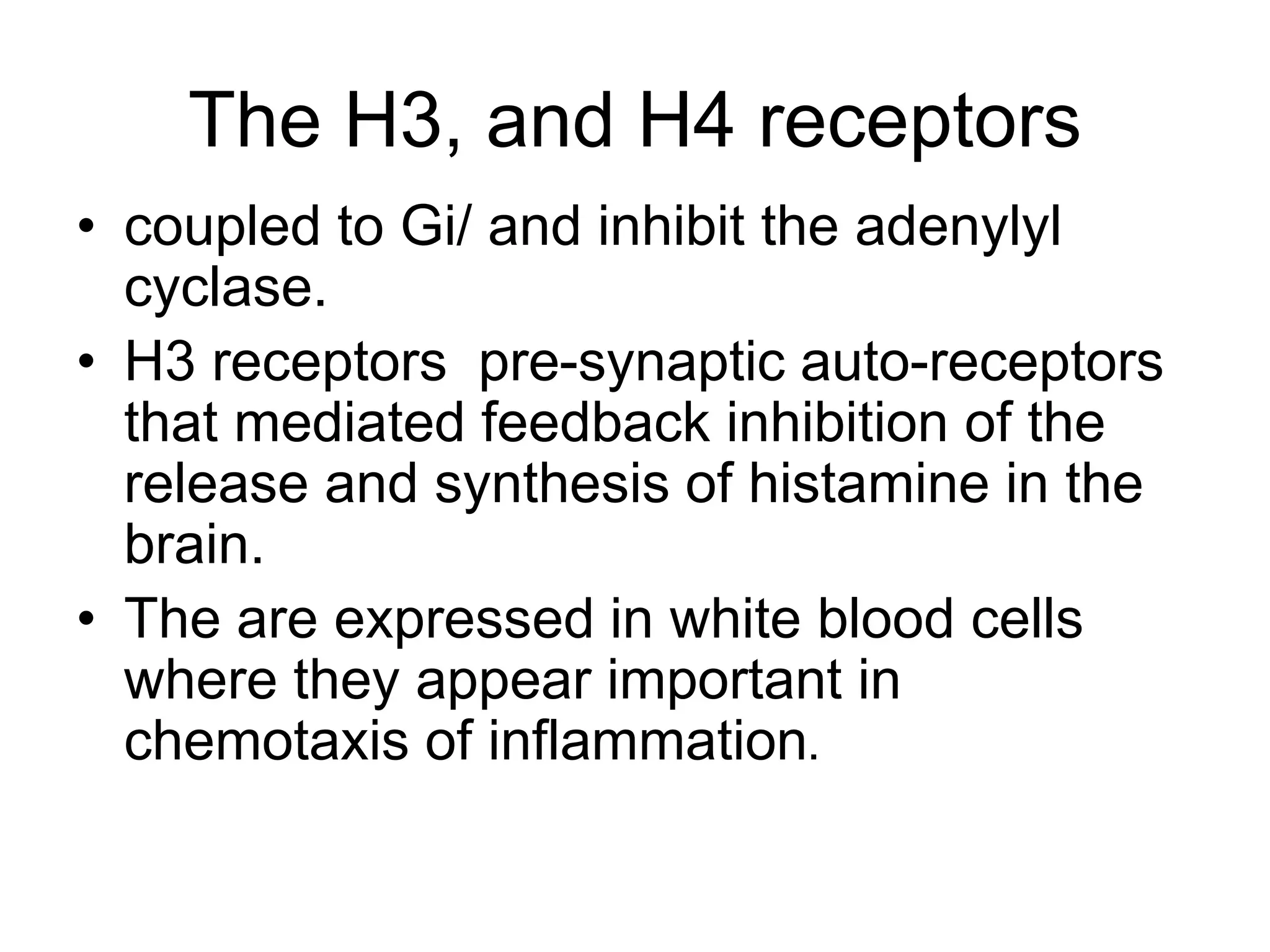 The H3, and H4 receptors

• coupled to Gi/ and inhibit the adenylyl cyclase.
• H3 receptors  pre-synaptic auto-receptors that mediated feedback inhibition of the release and synthesis of histamine in the brain.
• The are expressed in white blood cells where they appear important in chemotaxis of inflammation.